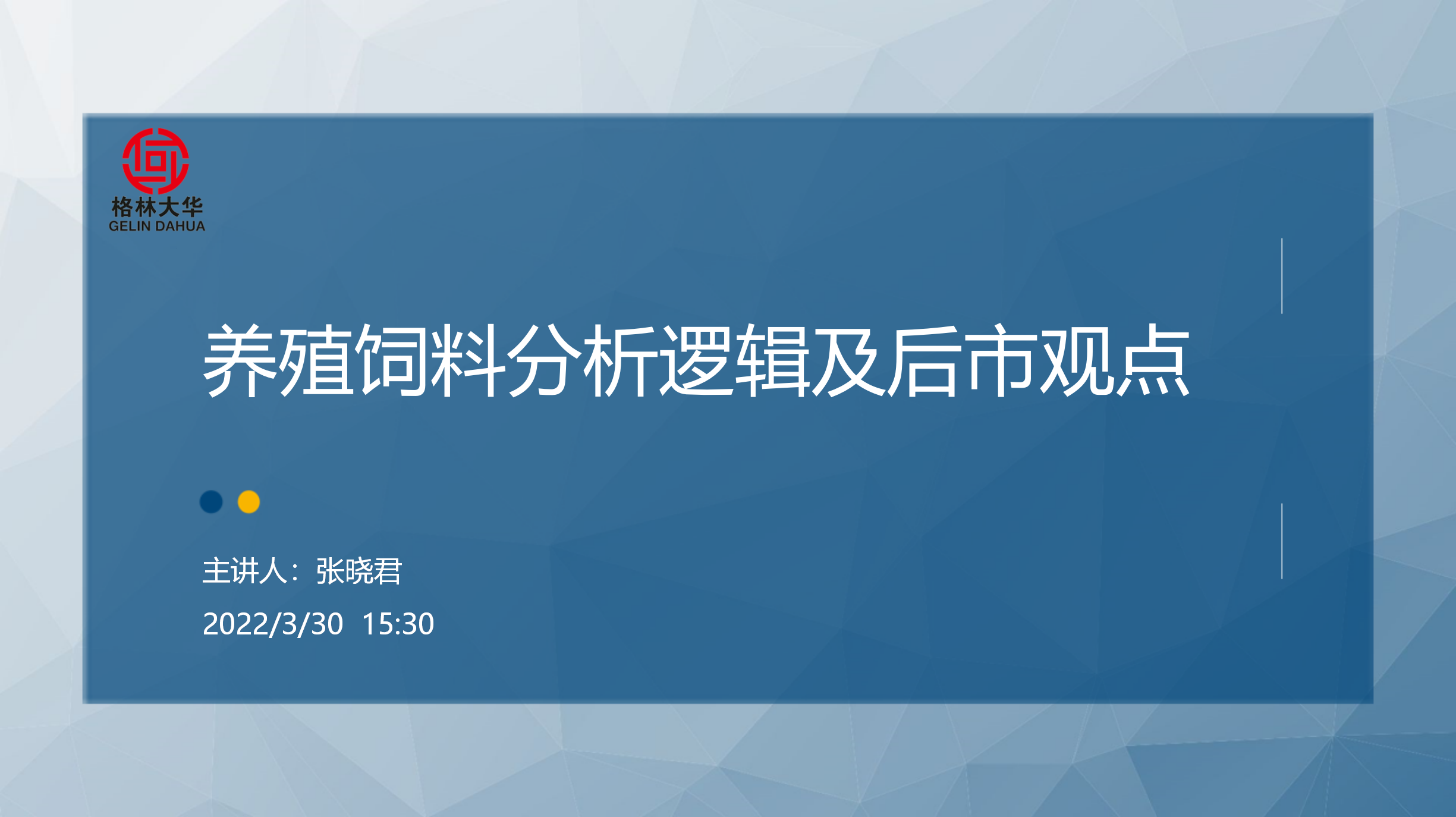 格林大华
GELIN DAHUA

养殖饲料分析逻辑及后市观点

主讲人：张晓君
2022/3/30 15:30